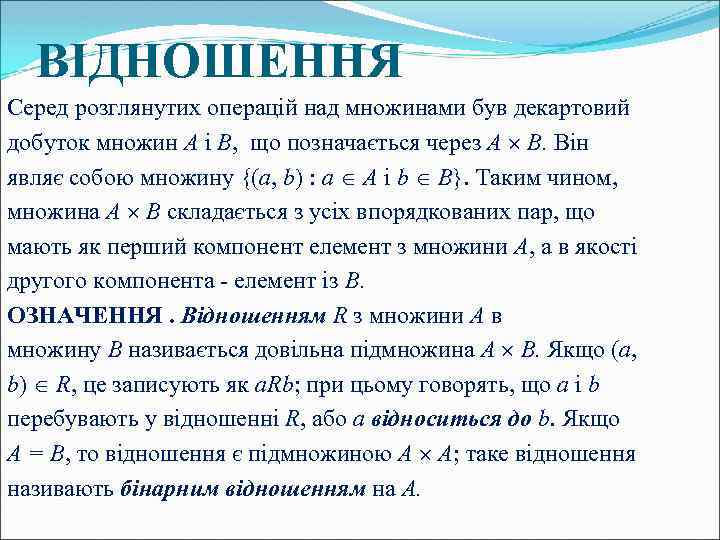 ВІДНОШЕННЯ

Серед розглянутих операцій над множинами був декартовий добуток множин $A$ і $B$, що позначається через $A \times B$. Він являє собою множину $\{(a, b) : a \in A$ і $b \in B\}$. Таким чином, множина $A \times B$ складається з усіх впорядкованих пар, що мають як перший компонент елемент з множини $A$, а в якості другого компонента - елемент із $B$.

ОЗНАЧЕННЯ . Відношенням $R$ з множини $A$ в множину $B$ називається довільна підмножина $A \times B$. Якщо $(a, b) \in R$, це записують як $aRb$; при цьому говорять, що $a$ і $b$ перебувають у відношенні $R$, або $a$ відноситься до $b$. Якщо $A = B$, то відношення є підмножиною $A \times A$; таке відношення називають бінарним відношенням на $A$.